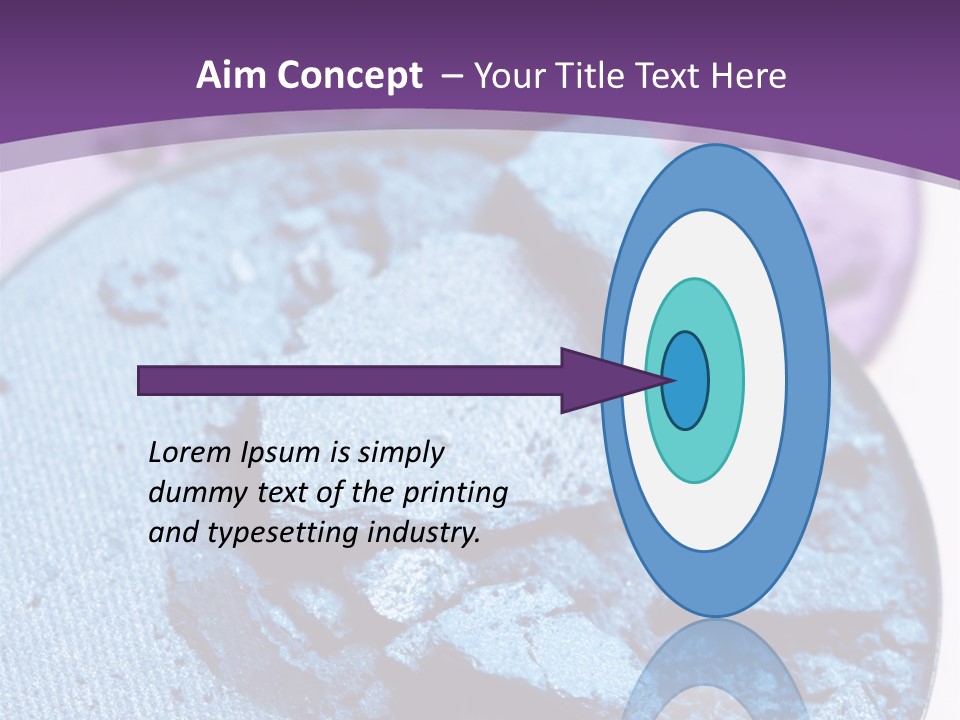 Aim Concept – Your Title Text Here

Lorem Ipsum is simply dummy text of the printing and typesetting industry.